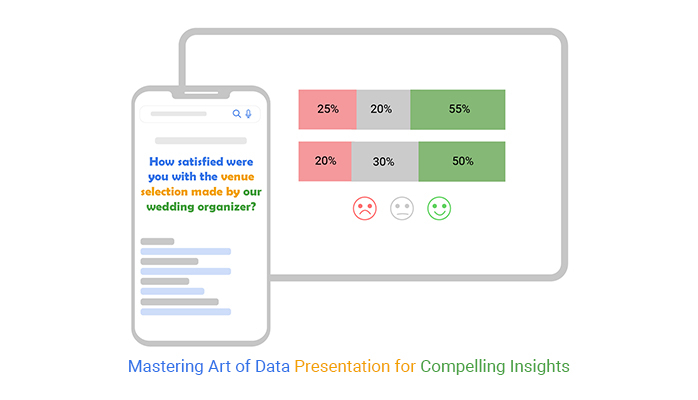 How satisfied were you with the venue selection made by our wedding organizer?

25%
20%
55%

20%
30%
50%

Mastering Art of Data Presentation for Compelling Insights